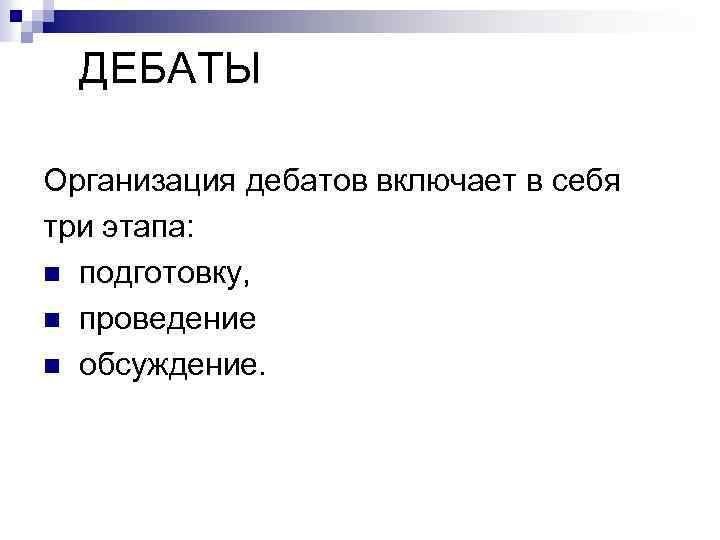 ДЕБАТЫ

Организация дебатов включает в себя три этапа:

- подготовку,
- проведение
- обсуждение.